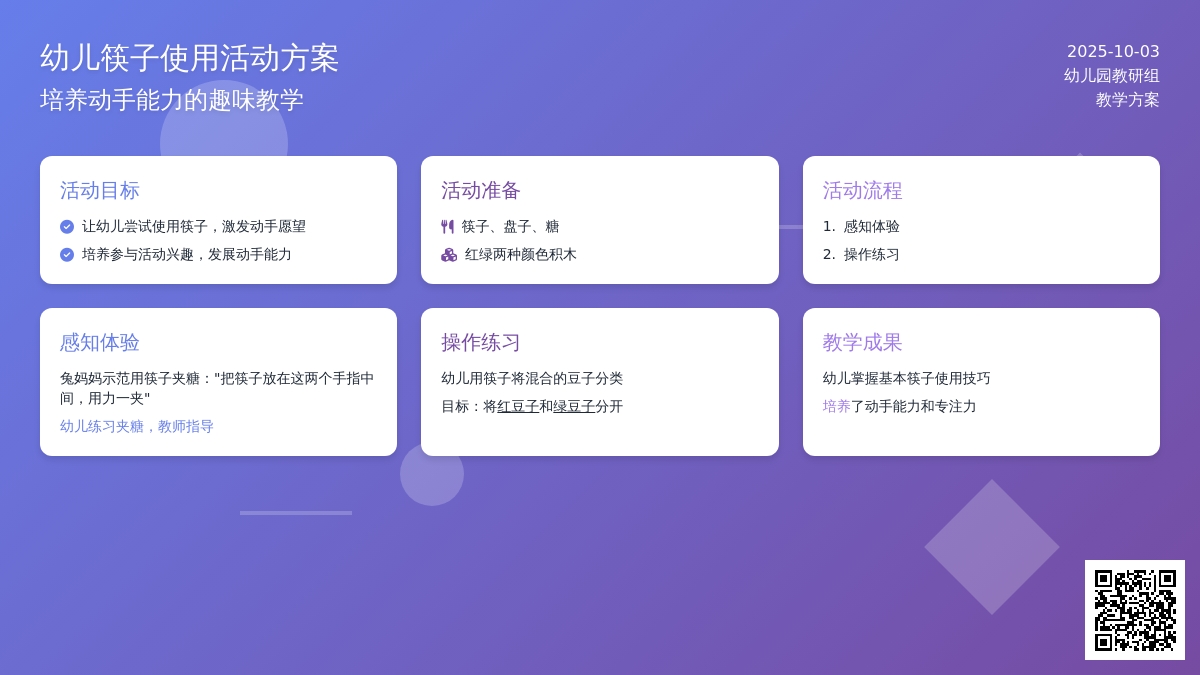 幼儿筷子使用活动方案
培养动手能力的趣味教学

2025-10-03
幼儿园教研组
教学方案

活动目标
让幼儿尝试使用筷子，激发动手愿望
培养参与活动兴趣，发展动手能力

活动准备
筷子、盘子、糖
红绿两种颜色积木

活动流程
1. 感知体验
2. 操作练习

感知体验
兔妈妈示范用筷子夹糖："把筷子放在这两个手指中间，用力一夹"
幼儿练习夹糖，教师指导

操作练习
幼儿用筷子将混合的豆子分类
目标：将红豆子和绿豆子分开

教学成果
幼儿掌握基本筷子使用技巧
培养了动手能力和专注力